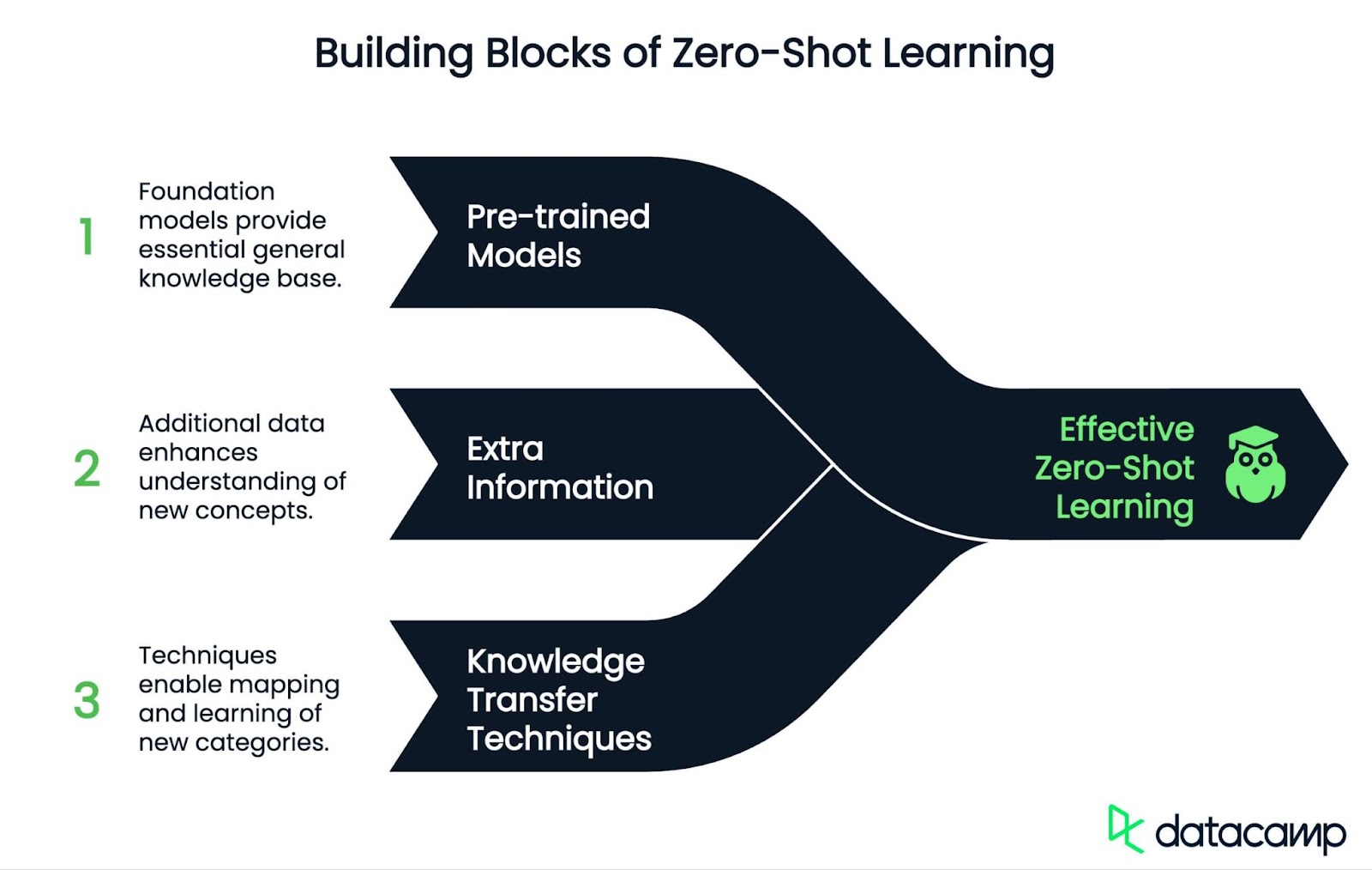 Building Blocks of Zero-Shot Learning

1 Foundation models provide essential general knowledge base.

Pre-trained Models

2 Additional data enhances understanding of new concepts.

Extra Information

3 Techniques enable mapping and learning of new categories.

Knowledge Transfer Techniques

Effective Zero-Shot Learning

datacamp